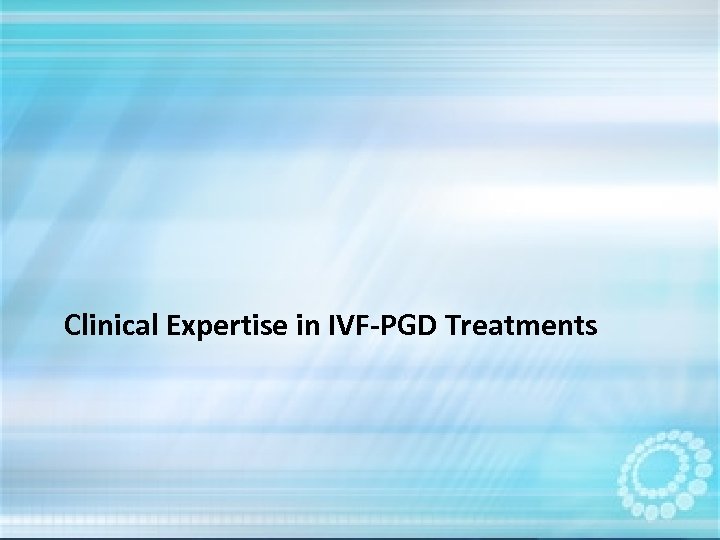 Clinical Expertise in IVF-PGD Treatments